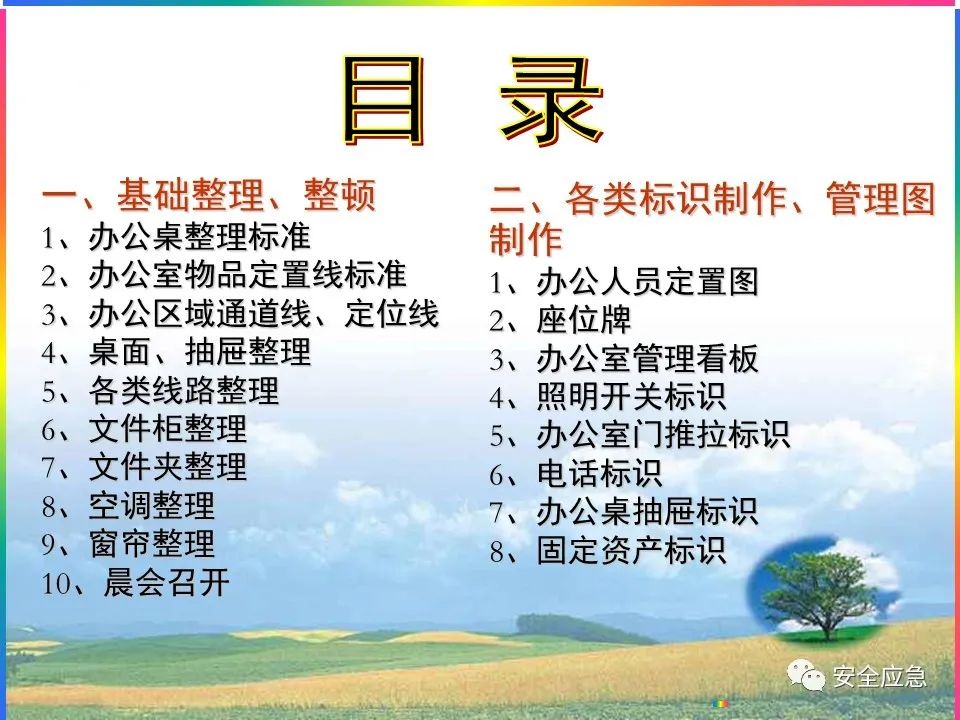 目 录

一、基础整理、整顿
1、办公桌整理标准
2、办公室物品定置线标准
3、办公区域通道线、定位线
4、桌面、抽屉整理
5、各类线路整理
6、文件柜整理
7、文件夹整理
8、空调整理
9、窗帘整理
10、晨会召开

二、各类标识制作、管理图制作
1、办公人员定置图
2、座位牌
3、办公室管理看板
4、照明开关标识
5、办公室门推拉标识
6、电话标识
7、办公桌抽屉标识
8、固定资产标识

安全应急